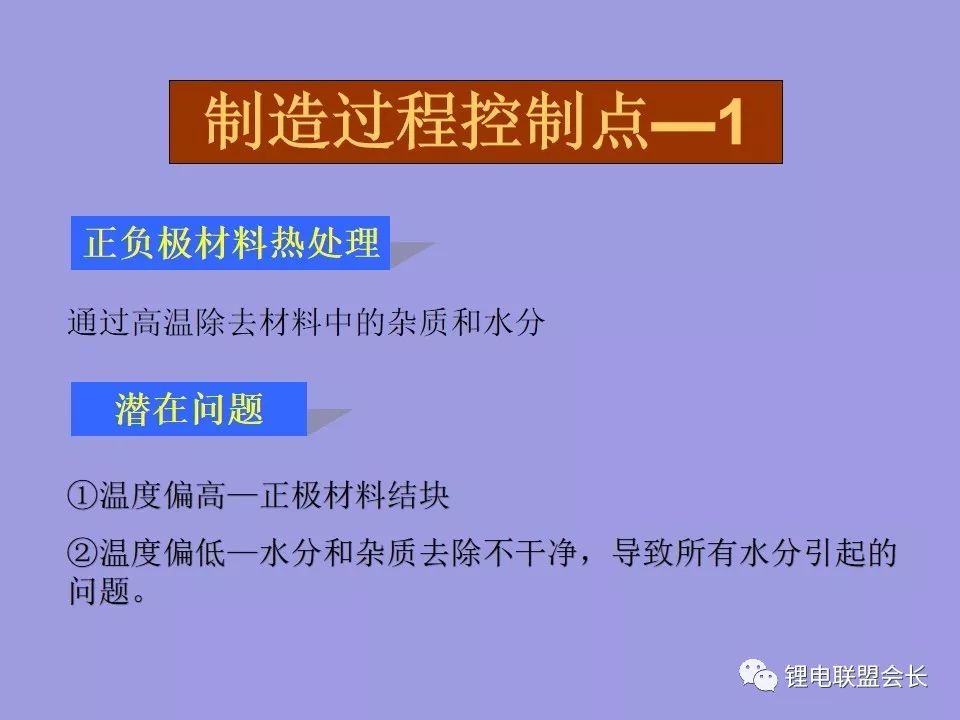 制造过程控制点—1

正负极材料热处理

通过高温除去材料中的杂质和水分

潜在问题

①温度偏高—正极材料结块

②温度偏低—水分和杂质去除不干净，导致所有水分引起的问题。

锂电联盟会长